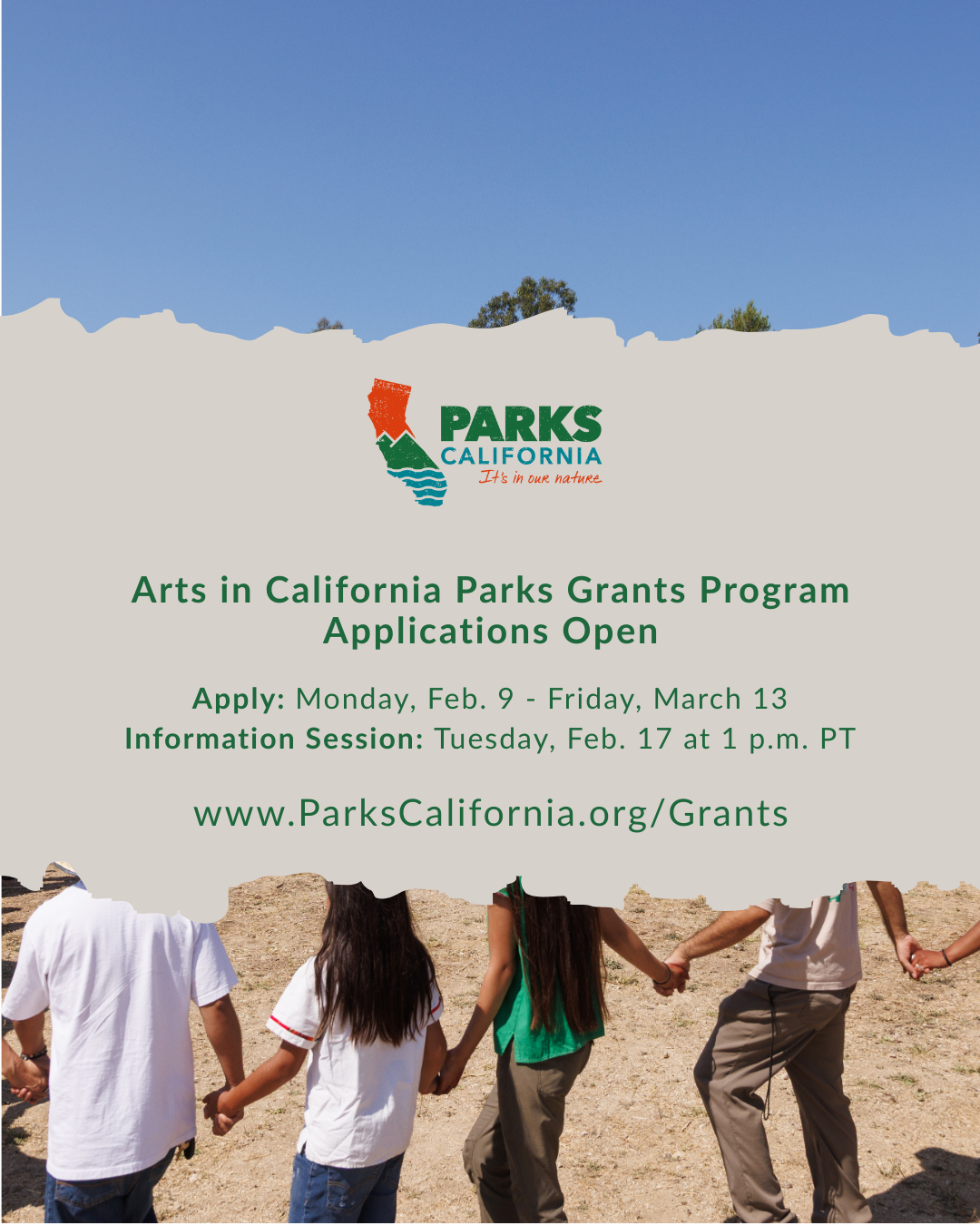 PARKS
CALIFORNIA
It's in our nature

Arts in California Parks Grants Program Applications Open

Apply: Monday, Feb. 9 - Friday, March 13
Information Session: Tuesday, Feb. 17 at 1 p.m. PT

www.ParksCalifornia.org/Grants